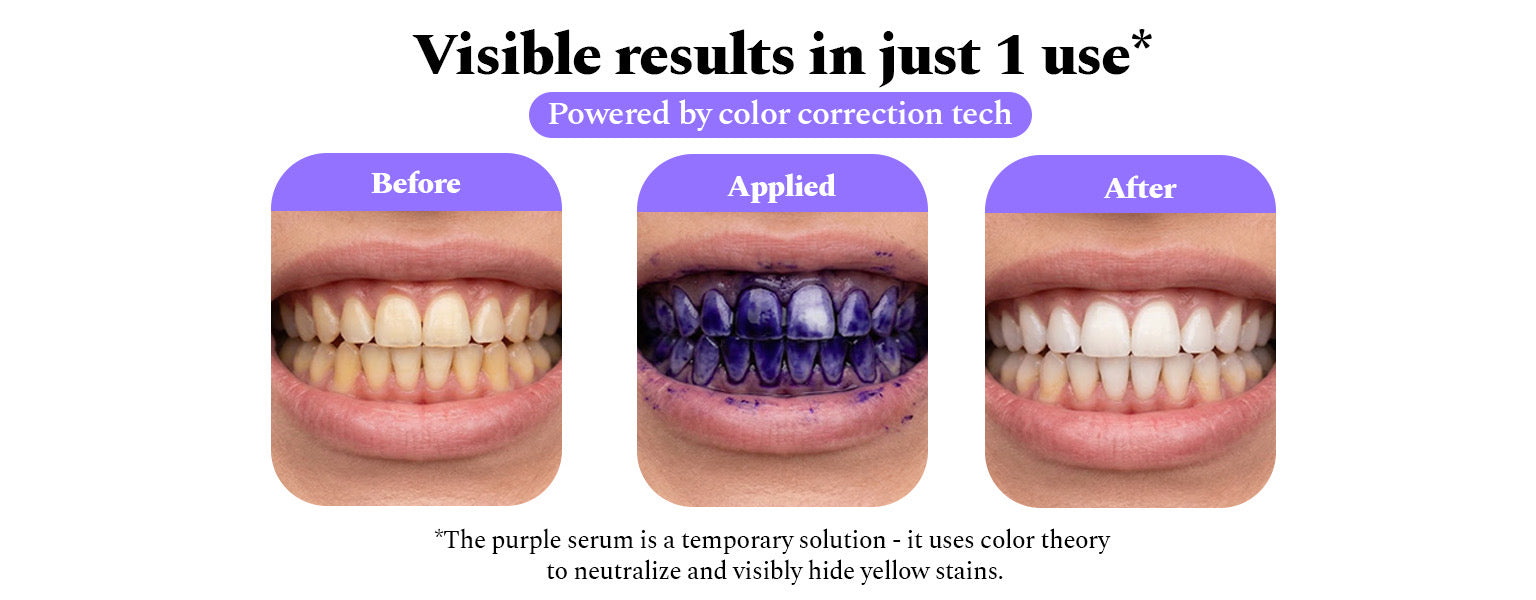 Visible results in just 1 use*

Powered by color correction tech

Before

Applied

After

*The purple serum is a temporary solution - it uses color theory to neutralize and visibly hide yellow stains.